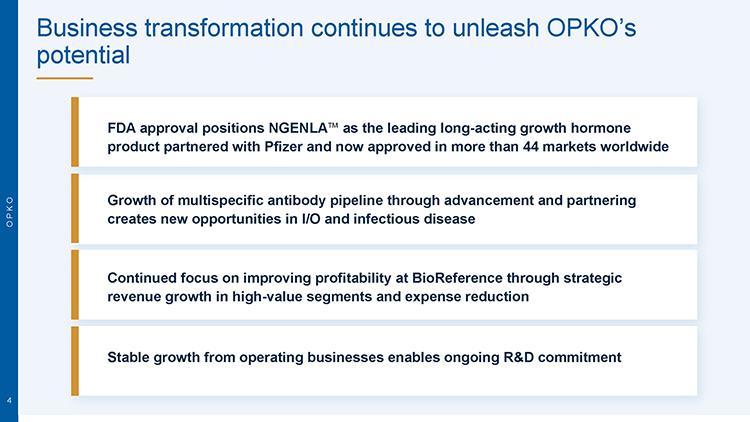 Business transformation continues to unleash OPKO's potential

FDA approval positions NGENLA™ as the leading long-acting growth hormone product partnered with Pfizer and now approved in more than 44 markets worldwide

Growth of multispecific antibody pipeline through advancement and partnering creates new opportunities in I/O and infectious disease

Continued focus on improving profitability at BioReference through strategic revenue growth in high-value segments and expense reduction

Stable growth from operating businesses enables ongoing R&D commitment

OPKO

4